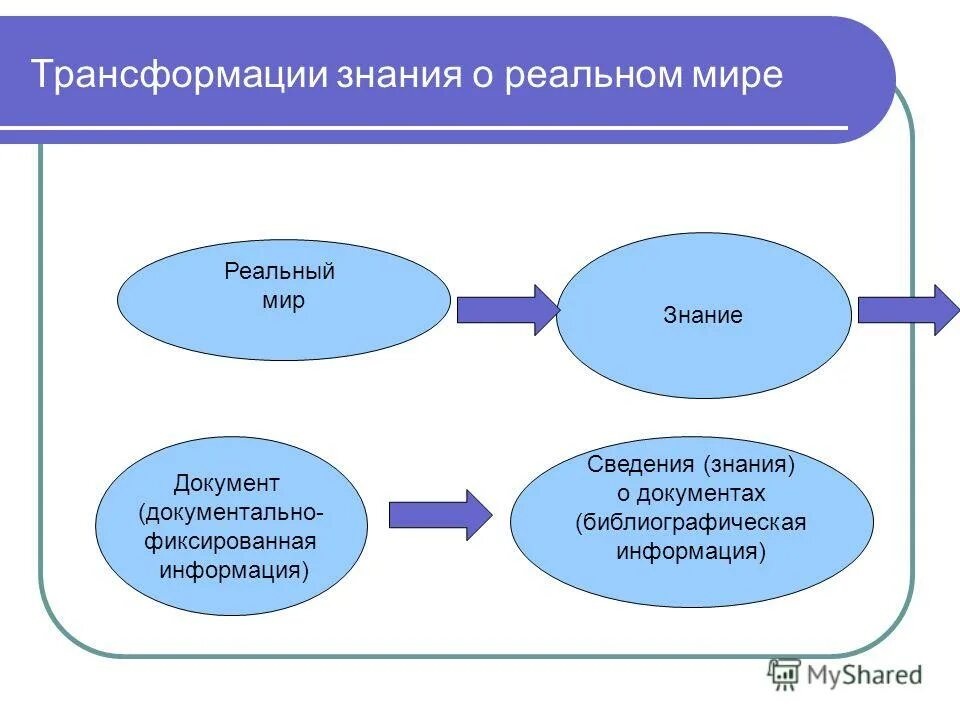 Трансформации знания о реальном мире

Реальный мир

Знание

Документ (документально-фиксированная информация)

Сведения (знания) о документах (библиографическая информация)

MyShared